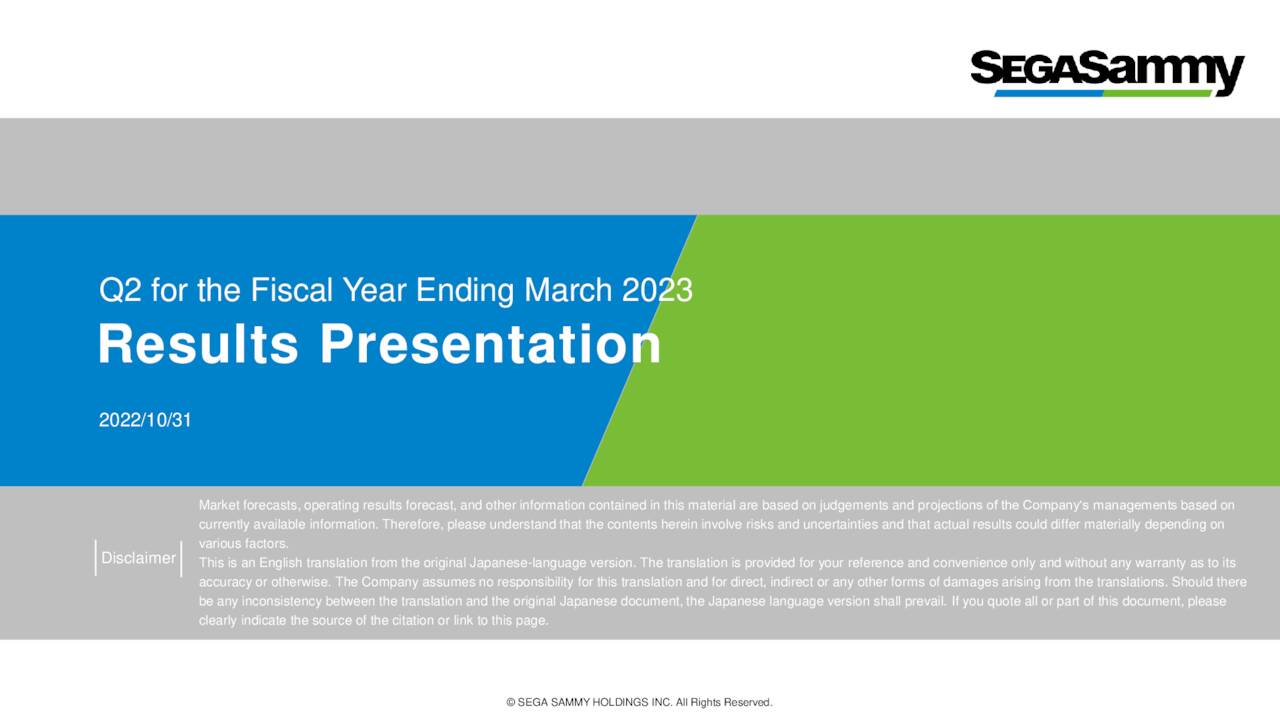 SEGASammy

Q2 for the Fiscal Year Ending March 2023
Results Presentation

2022/10/31

Disclaimer

Market forecasts, operating results forecast, and other information contained in this material are based on judgements and projections of the Company's managements based on currently available information. Therefore, please understand that the contents herein involve risks and uncertainties and that actual results could differ materially depending on various factors.
This is an English translation from the original Japanese-language version. The translation is provided for your reference and convenience only and without any warranty as to its accuracy or otherwise. The Company assumes no responsibility for this translation and for direct, indirect or any other forms of damages arising from the translations. Should there be any inconsistency between the translation and the original Japanese document, the Japanese language version shall prevail. If you quote all or part of this document, please clearly indicate the source of the citation or link to this page.

© SEGA SAMMY HOLDINGS INC. All Rights Reserved.